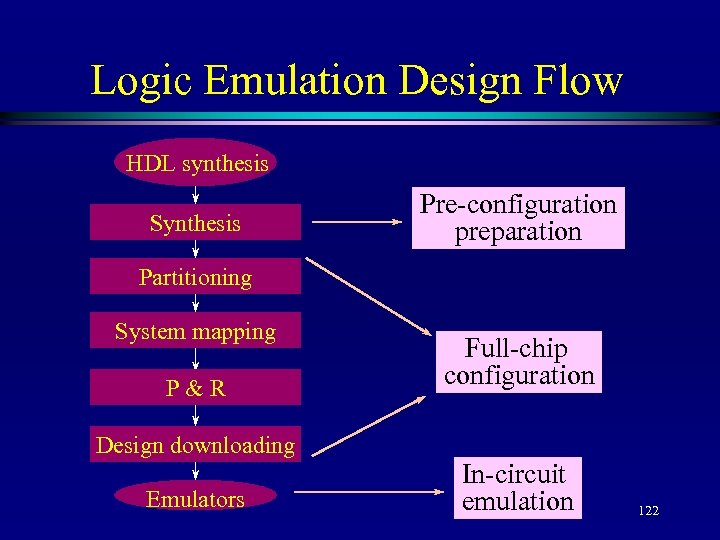 Logic Emulation Design Flow

HDL synthesis

Synthesis

Partitioning

System mapping

P & R

Design downloading

Emulators

Pre-configuration preparation

Full-chip configuration

In-circuit emulation

122